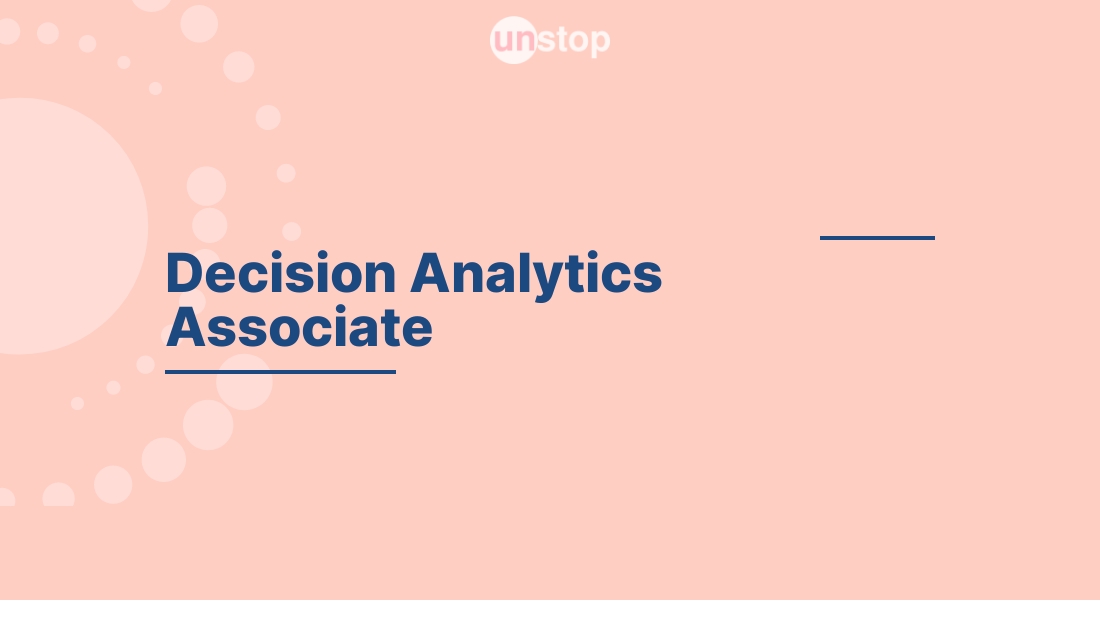 unstop

Decision Analytics Associate